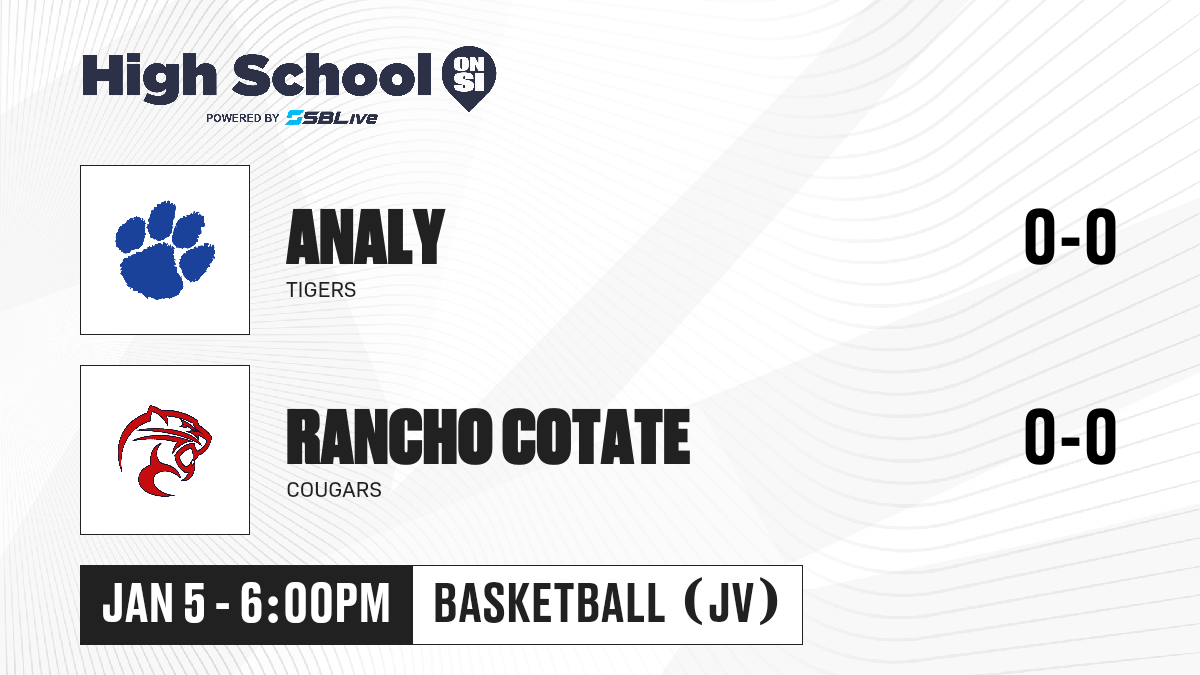 High School ON SI
POWERED BY SBLive

ANALY
TIGERS
0-0

RANCHO COTATE
COUGARS
0-0

JAN 5 - 6:00PM
BASKETBALL (JV)